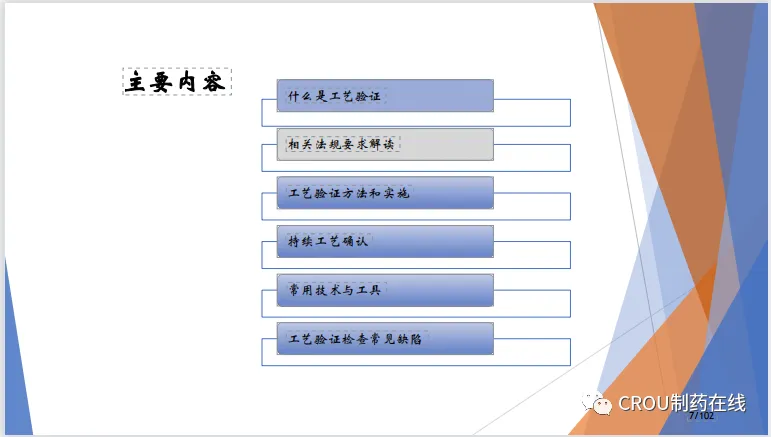 主要内容

什么是工艺验证

相关法规要求解读

工艺验证方法和实施

持续工艺确认

常用技术与工具

工艺验证检查常见缺陷

CROU制药在线

7/102